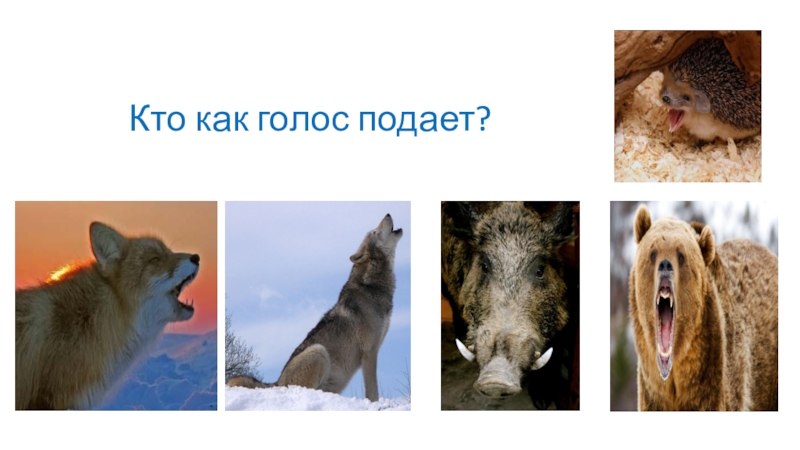 Кто как голос подает?